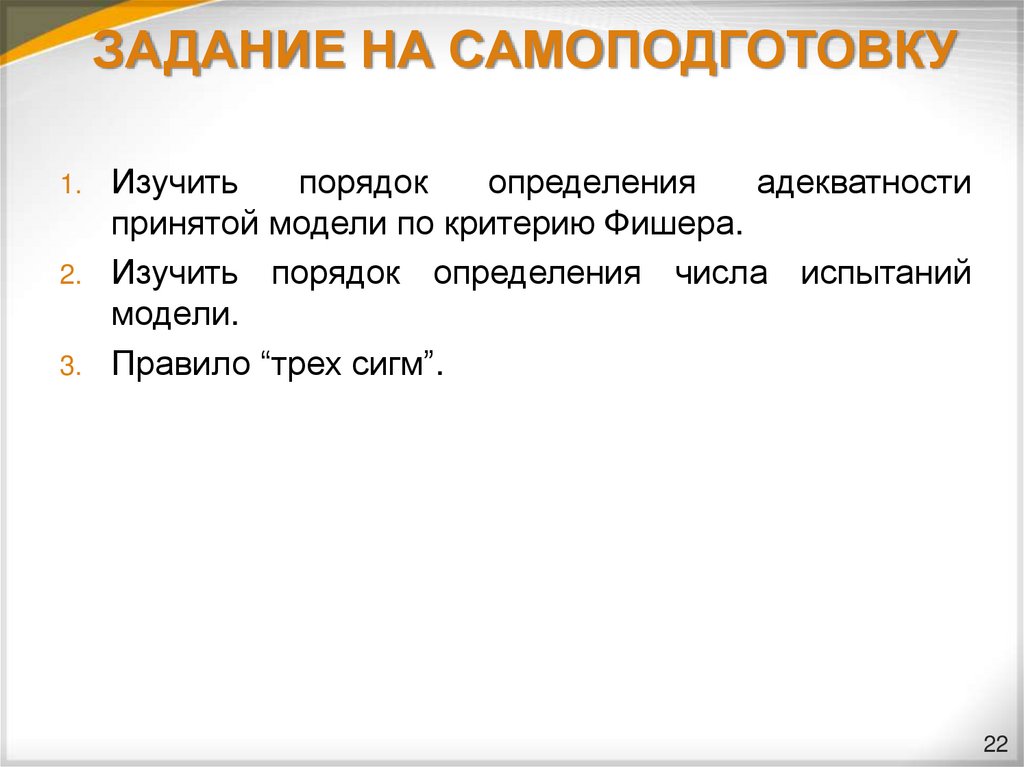 ЗАДАНИЕ НА САМОПОДГОТОВКУ

1. Изучить порядок определения адекватности принятой модели по критерию Фишера.
2. Изучить порядок определения числа испытаний модели.
3. Правило “трех сигм”.

22